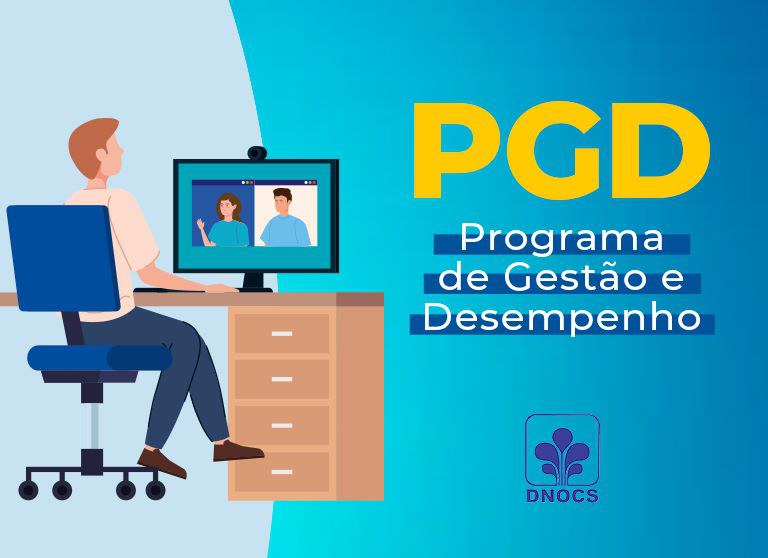 PGD

Programa de Gestão e Desempenho

DNOCS